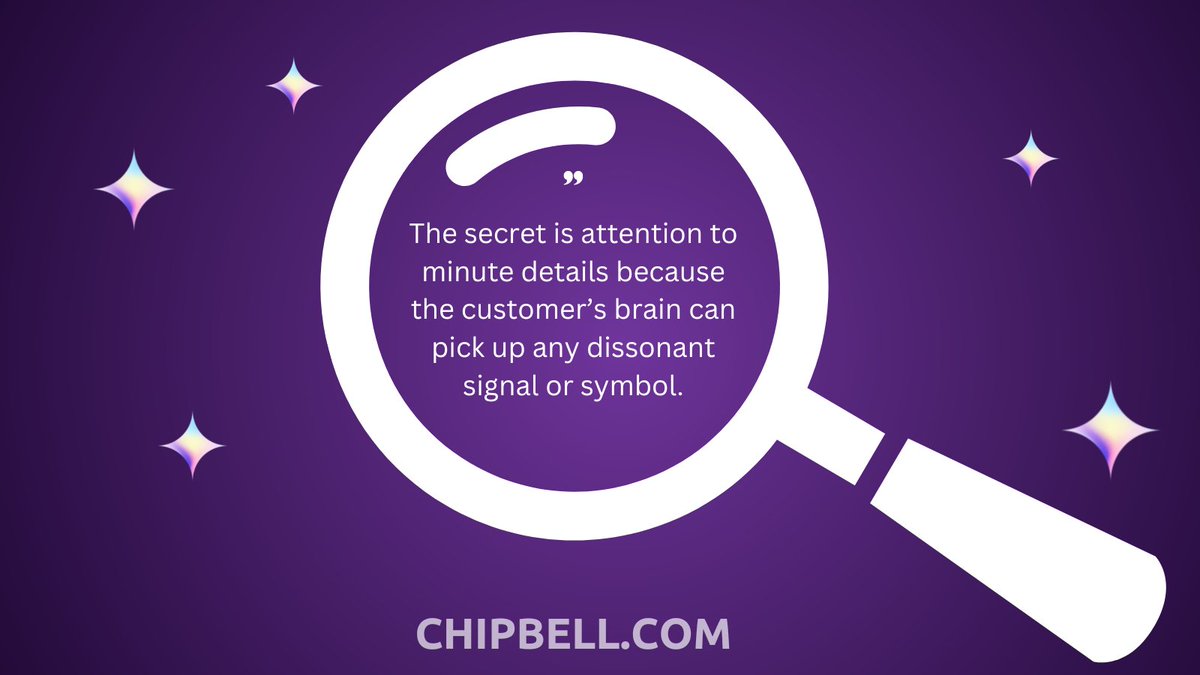 ”

The secret is attention to minute details because the customer’s brain can pick up any dissonant signal or symbol.

CHIPBELL.COM